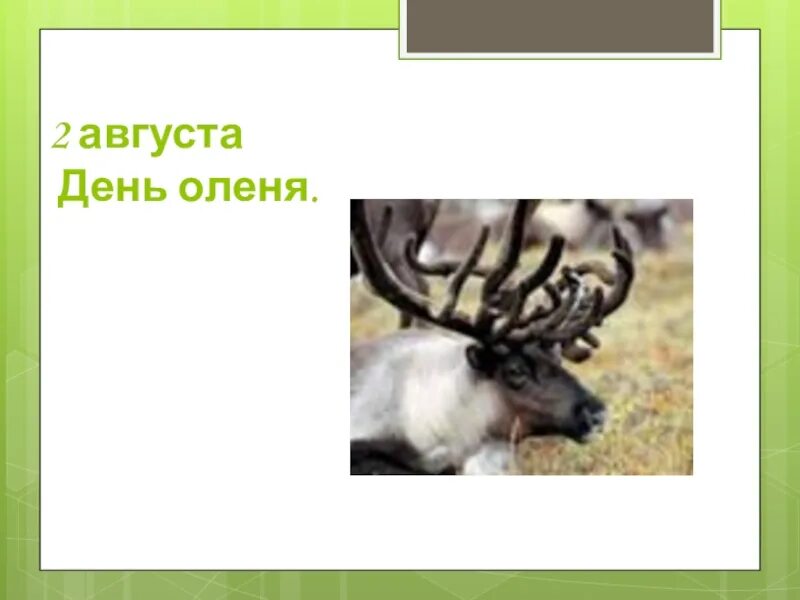 2 августа
День оленя.